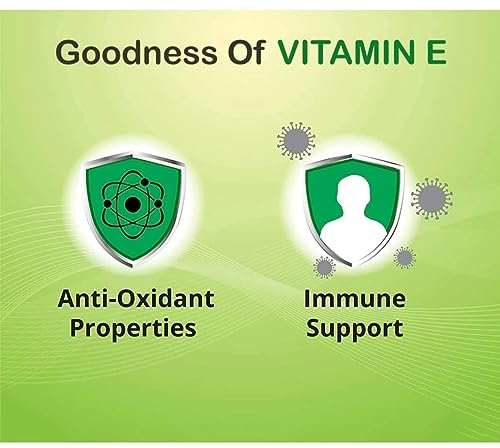 Goodness Of VITAMIN E

Anti-Oxidant Properties

Immune Support